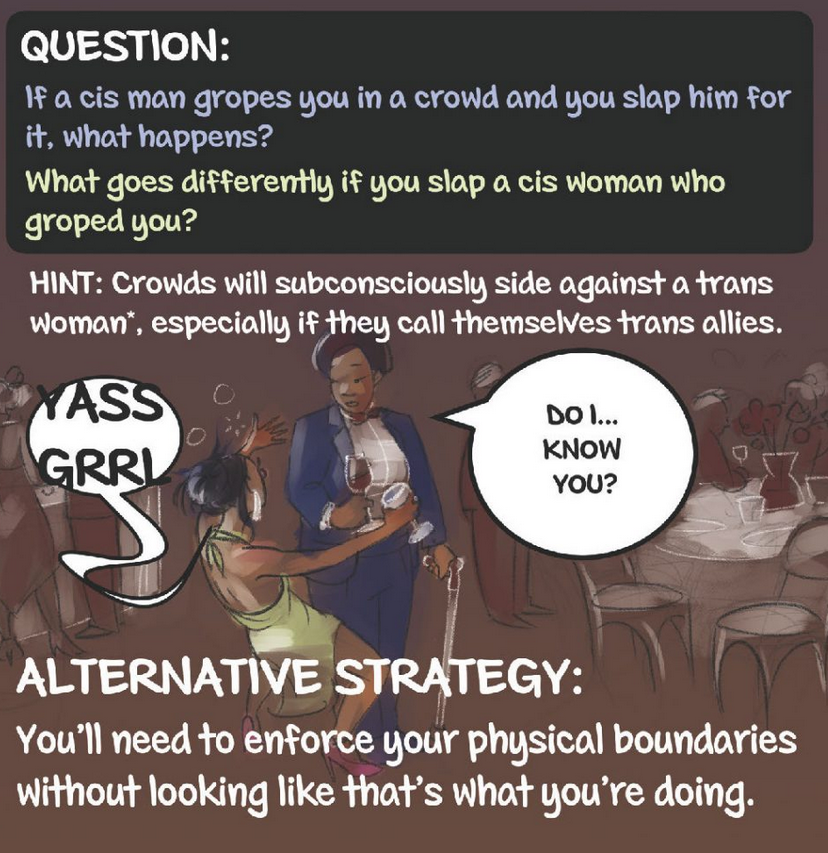 QUESTION:

If a cis man gropes you in a crowd and you slap him for it, what happens?

What goes differently if you slap a cis woman who groped you?

HINT: Crowds will subconsciously side against a trans woman*, especially if they call themselves trans allies.

YASS GRRL

DO I... KNOW YOU?

ALTERNATIVE STRATEGY:

You'll need to enforce your physical boundaries without looking like that's what you're doing.